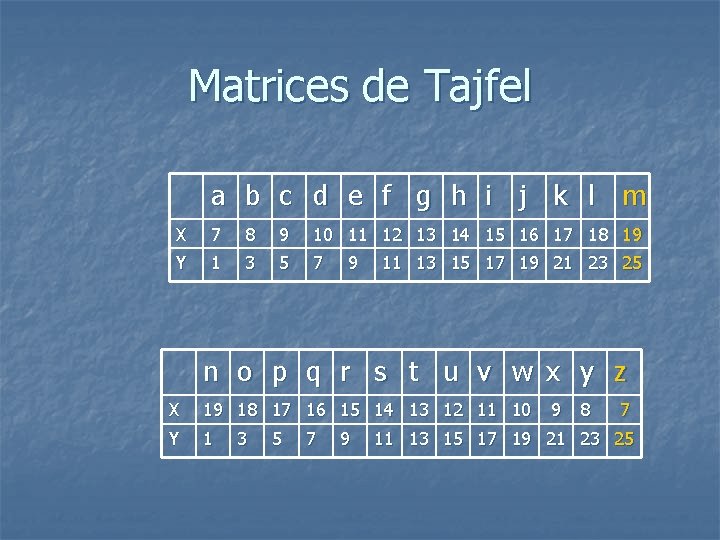 Matrices de Tajfel

| | a | b | c | d | e | f | g | h | i | j | k | l | m |
|---|---|---|---|---|---|---|---|---|---|---|---|---|---|
| X | 7 | 8 | 9 | 10 | 11 | 12 | 13 | 14 | 15 | 16 | 17 | 18 | 19 |
| Y | 1 | 3 | 5 | 7 | 9 | 11 | 13 | 15 | 17 | 19 | 21 | 23 | 25 |

| | n | o | p | q | r | s | t | u | v | w | x | y | z |
|---|---|---|---|---|---|---|---|---|---|---|---|---|---|
| X | 19 | 18 | 17 | 16 | 15 | 14 | 13 | 12 | 11 | 10 | 9 | 8 | 7 |
| Y | 1 | 3 | 5 | 7 | 9 | 11 | 13 | 15 | 17 | 19 | 21 | 23 | 25 |